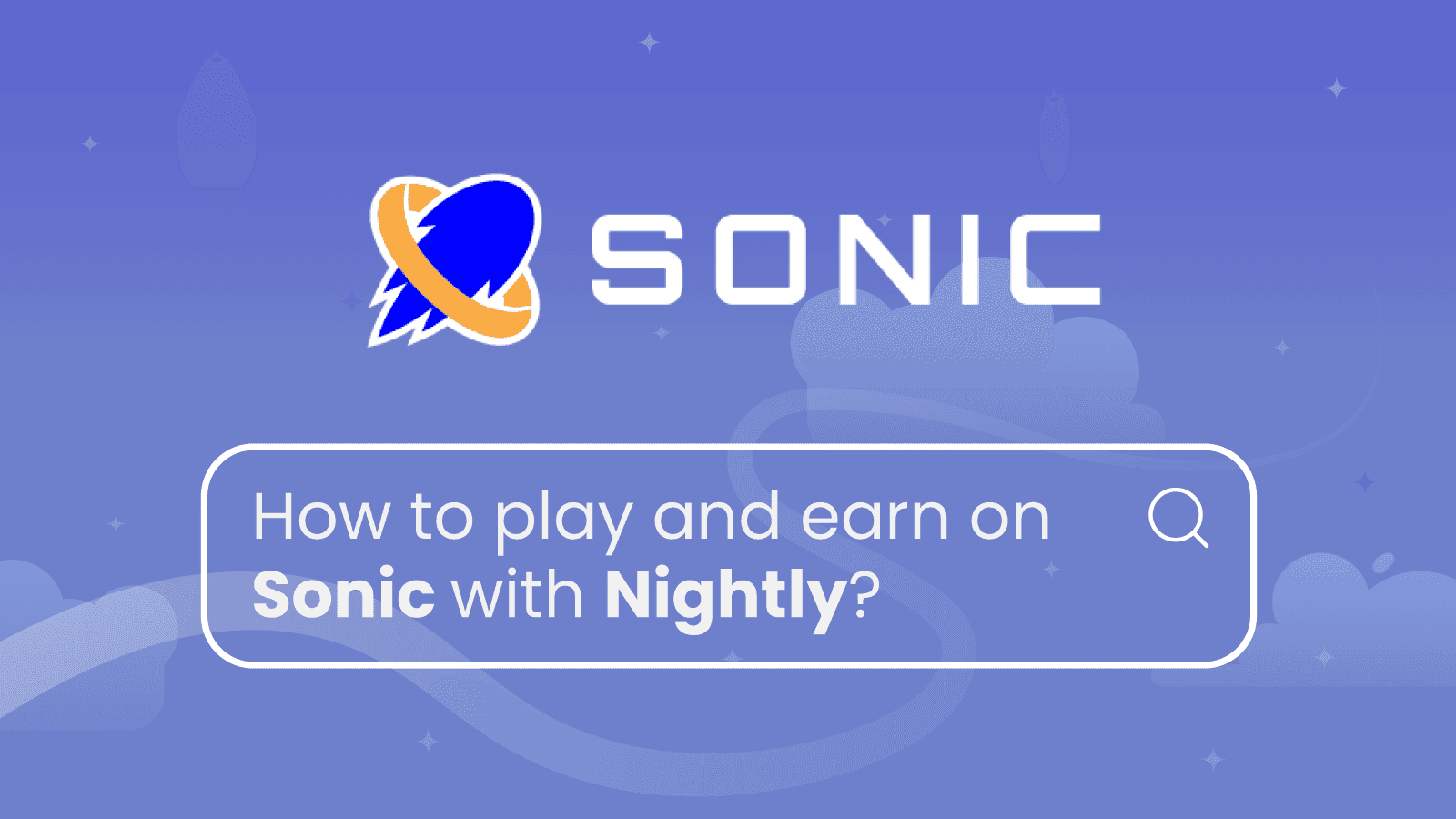 SONIC

How to play and earn on Sonic with Nightly?